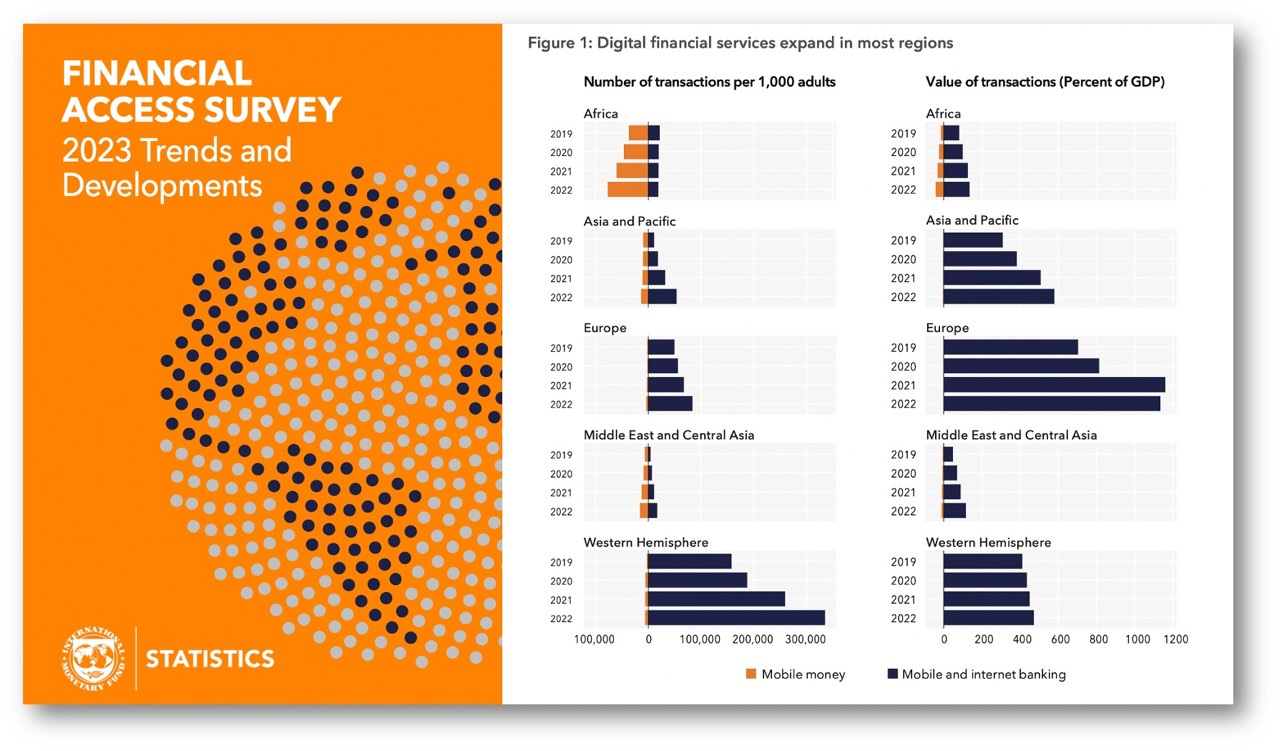 FINANCIAL ACCESS SURVEY
2023 Trends and Developments

INTERNATIONAL MONETARY FUND

STATISTICS

Figure 1: Digital financial services expand in most regions

Number of transactions per 1,000 adults

Africa
2019
2020
2021
2022

Asia and Pacific
2019
2020
2021
2022

Europe
2019
2020
2021
2022

Middle East and Central Asia
2019
2020
2021
2022

Western Hemisphere
2019
2020
2021
2022

100,000 0 100,000 200,000 300,000

Value of transactions (Percent of GDP)

Africa
2019
2020
2021
2022

Asia and Pacific
2019
2020
2021
2022

Europe
2019
2020
2021
2022

Middle East and Central Asia
2019
2020
2021
2022

Western Hemisphere
2019
2020
2021
2022

0 200 400 600 800 1000 1200

Mobile money
Mobile and internet banking